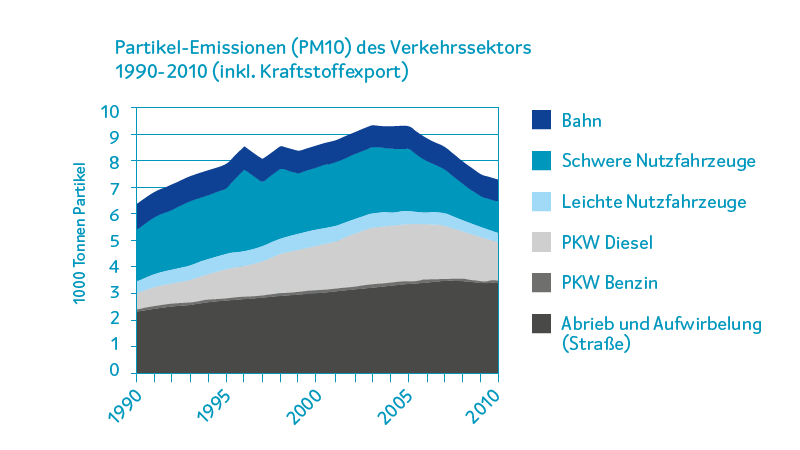 Partikel-Emissionen (PM10) des Verkehrssektors
1990-2010 (inkl. Kraftstoffexport)

1000 Tonnen Partikel

10
9
8
7
6
5
4
3
2
1
0

1990
1995
2000
2005
2010

Bahn
Schwere Nutzfahrzeuge
Leichte Nutzfahrzeuge
PKW Diesel
PKW Benzin
Abrieb und Aufwirbelung (Straße)